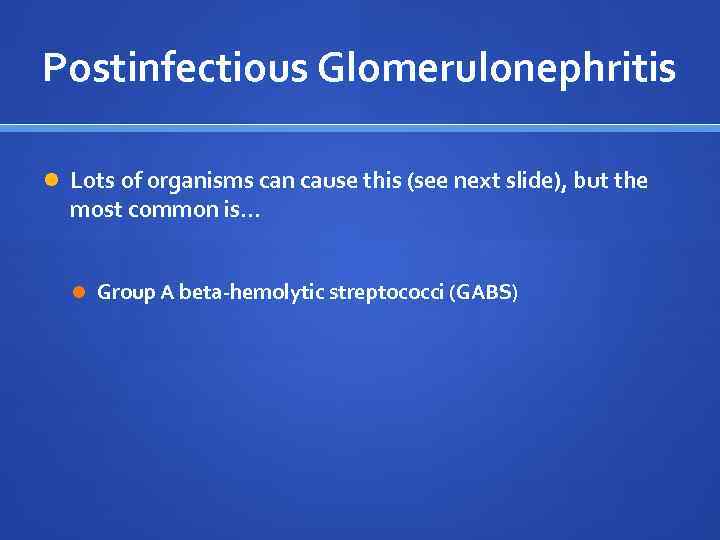 Postinfectious Glomerulonephritis

Lots of organisms can cause this (see next slide), but the most common is…

Group A beta-hemolytic streptococci (GABS)